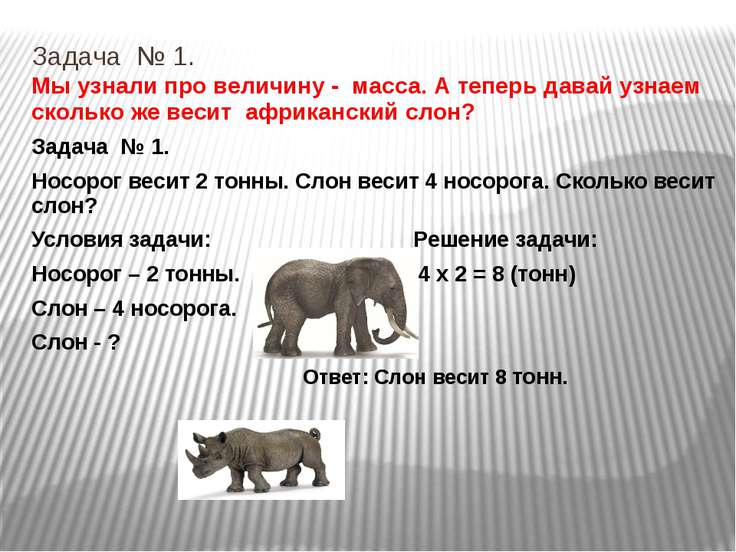 Задача № 1.

Мы узнали про величину - масса. А теперь давай узнаем сколько же весит африканский слон?

Задача № 1.

Носорог весит 2 тонны. Слон весит 4 носорога. Сколько весит слон?

Условия задачи:

Носорог – 2 тонны.

Слон – 4 носорога.

Слон - ?

Решение задачи:

4 х 2 = 8 (тонн)

Ответ: Слон весит 8 тонн.